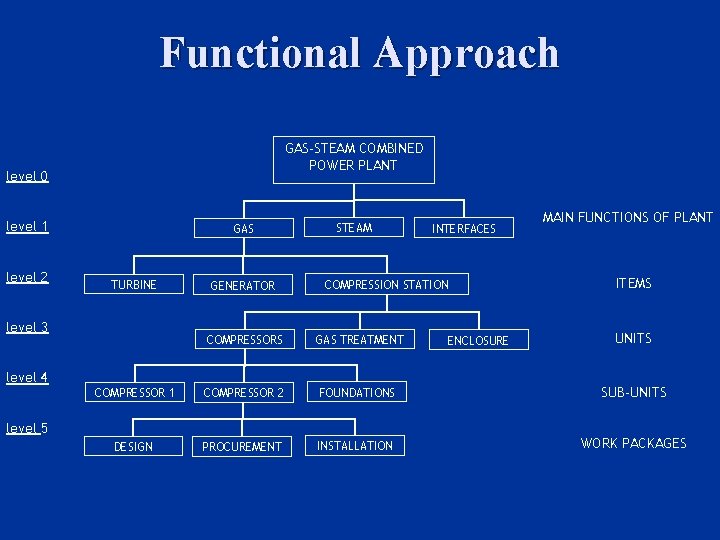 Functional Approach

level 0

GAS-STEAM COMBINED POWER PLANT

level 1

GAS

STEAM

INTERFACES

MAIN FUNCTIONS OF PLANT

level 2

TURBINE

GENERATOR

COMPRESSION STATION

ITEMS

level 3

COMPRESSORS

GAS TREATMENT

ENCLOSURE

UNITS

level 4

COMPRESSOR 1

COMPRESSOR 2

FOUNDATIONS

SUB-UNITS

level 5

DESIGN

PROCUREMENT

INSTALLATION

WORK PACKAGES